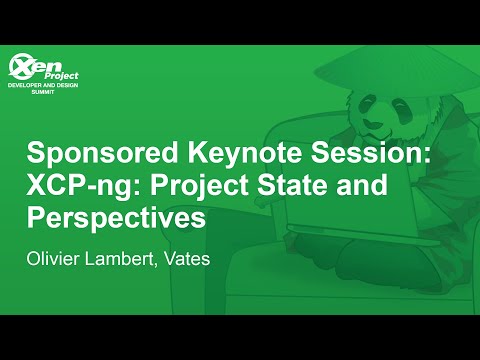 Xen Project
DEVELOPER AND DESIGN SUMMIT

Sponsored Keynote Session: XCP-ng: Project State and Perspectives

Olivier Lambert, Vates